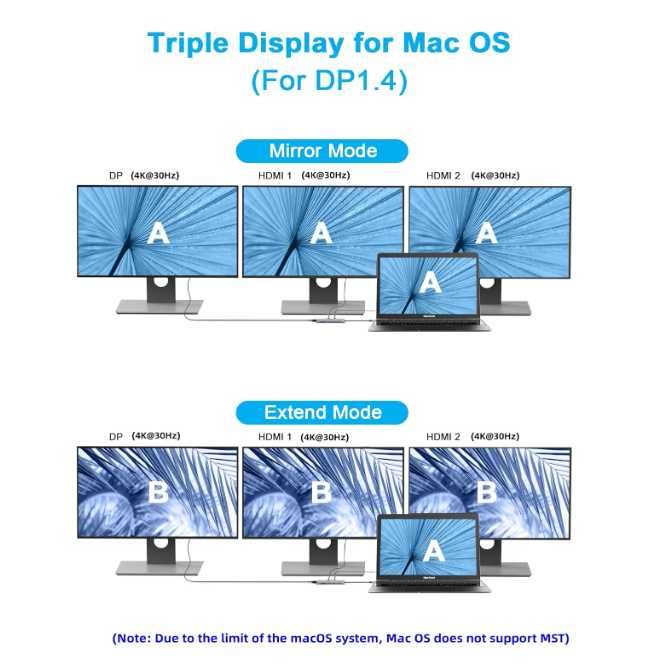 Triple Display for Mac OS
(For DP1.4)

Mirror Mode

DP (4K@30Hz) HDMI 1 (4K@30Hz) HDMI 2 (4K@30Hz)

A A A A

Extend Mode

DP (4K@30Hz) HDMI 1 (4K@30Hz) HDMI 2 (4K@30Hz)

B B B A

(Note: Due to the limit of the macOS system, Mac OS does not support MST)